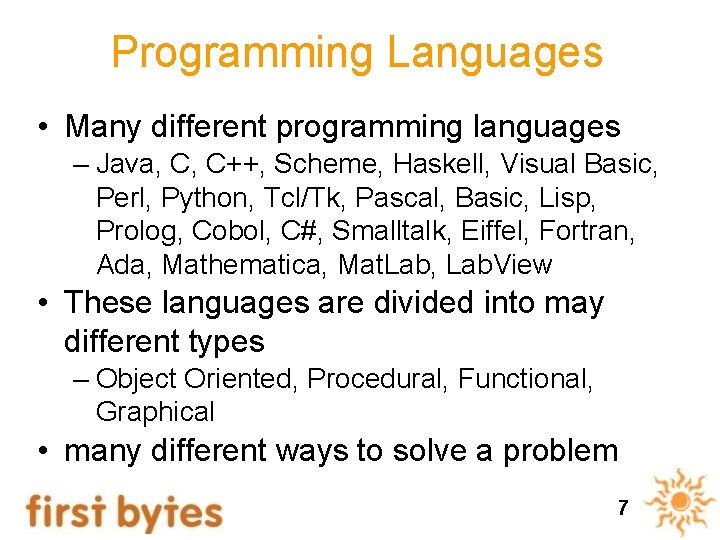 Programming Languages

• Many different programming languages
– Java, C, C++, Scheme, Haskell, Visual Basic, Perl, Python, Tcl/Tk, Pascal, Basic, Lisp, Prolog, Cobol, C#, Smalltalk, Eiffel, Fortran, Ada, Mathematica, MatLab, LabView

• These languages are divided into may different types
– Object Oriented, Procedural, Functional, Graphical

• many different ways to solve a problem

first bytes

7